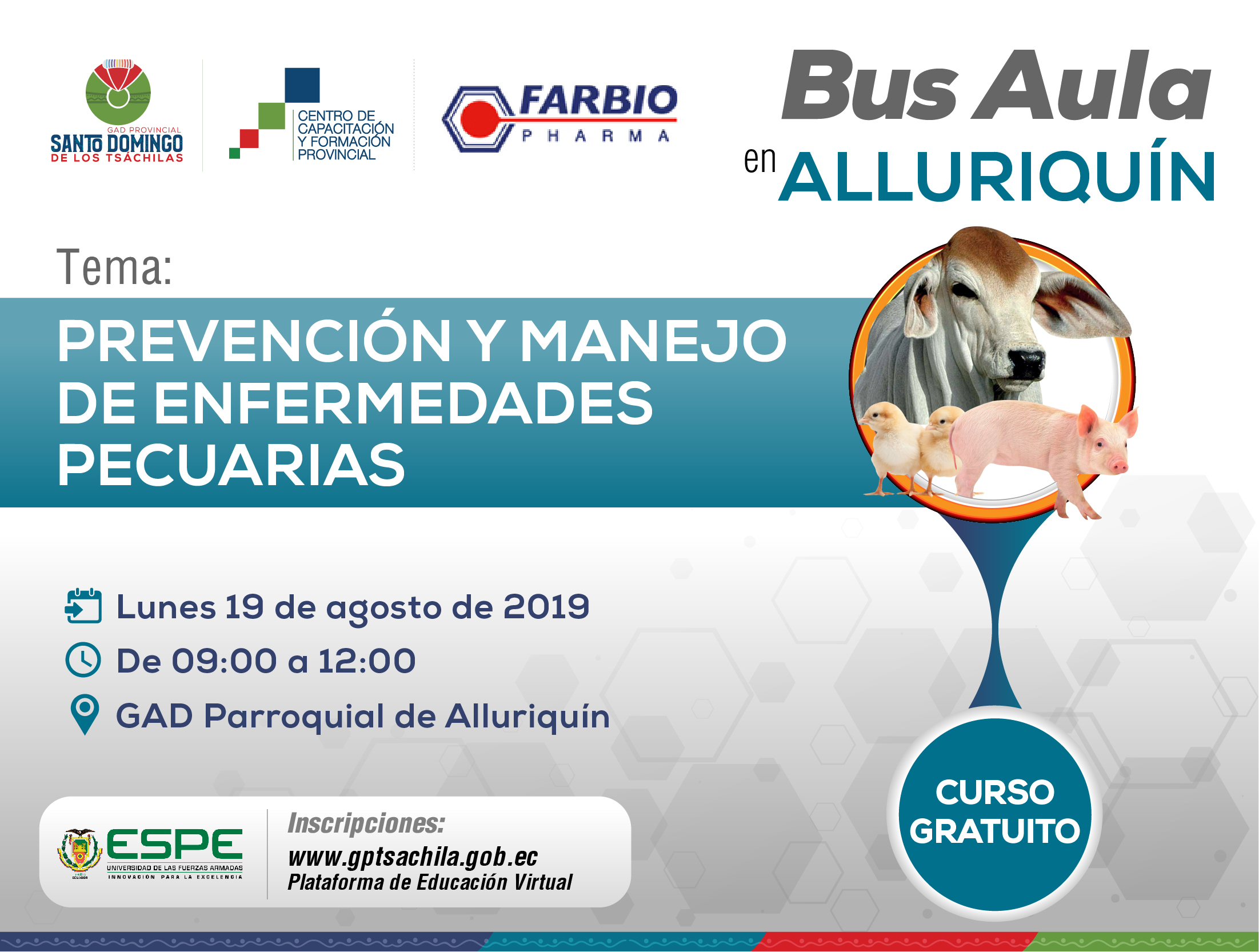 GAD PROVINCIAL
SANTO DOMINGO
DE LOS TSÁCHILAS

CENTRO DE CAPACITACIÓN Y FORMACIÓN PROVINCIAL

FARBIO
PHARMA

Bus Aula
en ALLURIQUÍN

Tema:

PREVENCIÓN Y MANEJO DE ENFERMEDADES PECUARIAS

Lunes 19 de agosto de 2019
De 09:00 a 12:00
GAD Parroquial de Alluriquín

ESPE
UNIVERSIDAD DE LAS FUERZAS ARMADAS
INNOVACIÓN PARA LA EXCELENCIA

Inscripciones:
www.gptsachila.gob.ec
Plataforma de Educación Virtual

CURSO GRATUITO